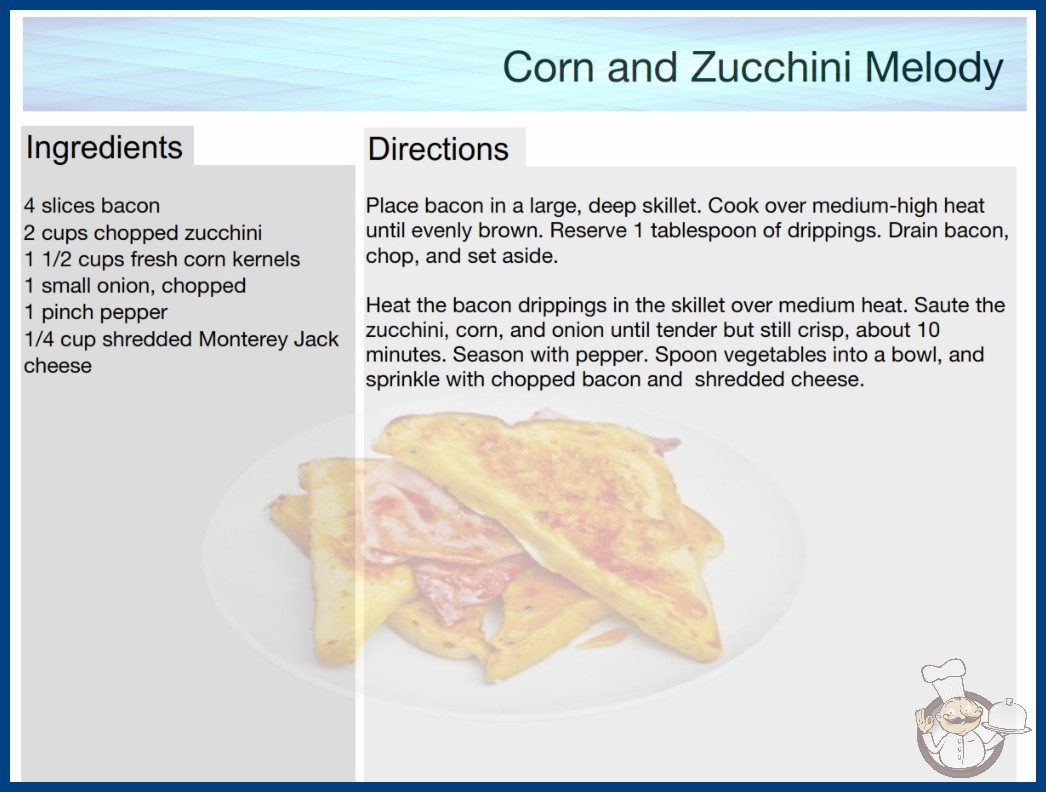 Corn and Zucchini Melody

Ingredients

4 slices bacon
2 cups chopped zucchini
1 1/2 cups fresh corn kernels
1 small onion, chopped
1 pinch pepper
1/4 cup shredded Monterey Jack cheese

Directions

Place bacon in a large, deep skillet. Cook over medium-high heat until evenly brown. Reserve 1 tablespoon of drippings. Drain bacon, chop, and set aside.

Heat the bacon drippings in the skillet over medium heat. Saute the zucchini, corn, and onion until tender but still crisp, about 10 minutes. Season with pepper. Spoon vegetables into a bowl, and sprinkle with chopped bacon and shredded cheese.